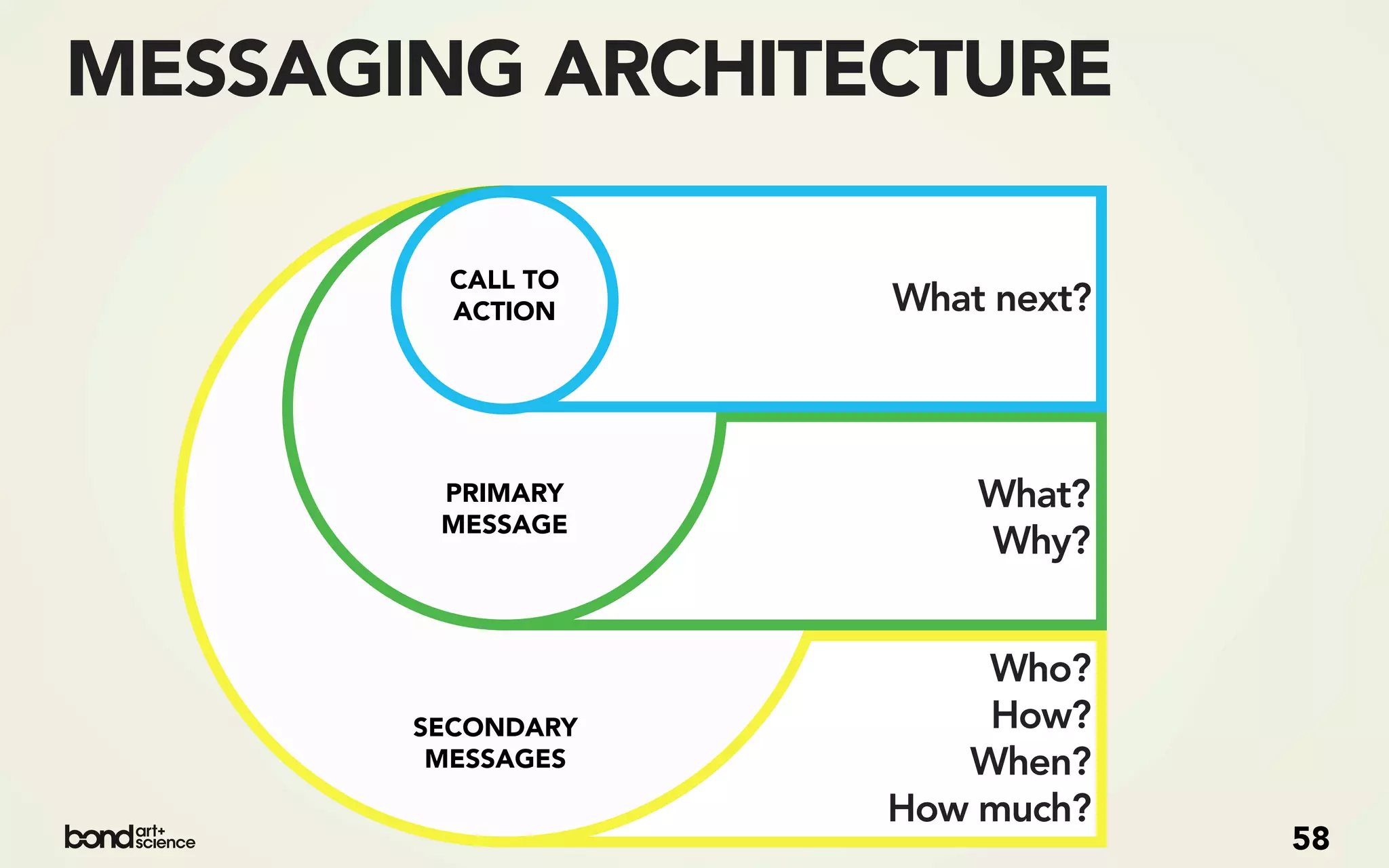 MESSAGING ARCHITECTURE

CALL TO ACTION

What next?

PRIMARY MESSAGE

What?
Why?

SECONDARY MESSAGES

Who?
How?
When?
How much?

bond art+ science

58